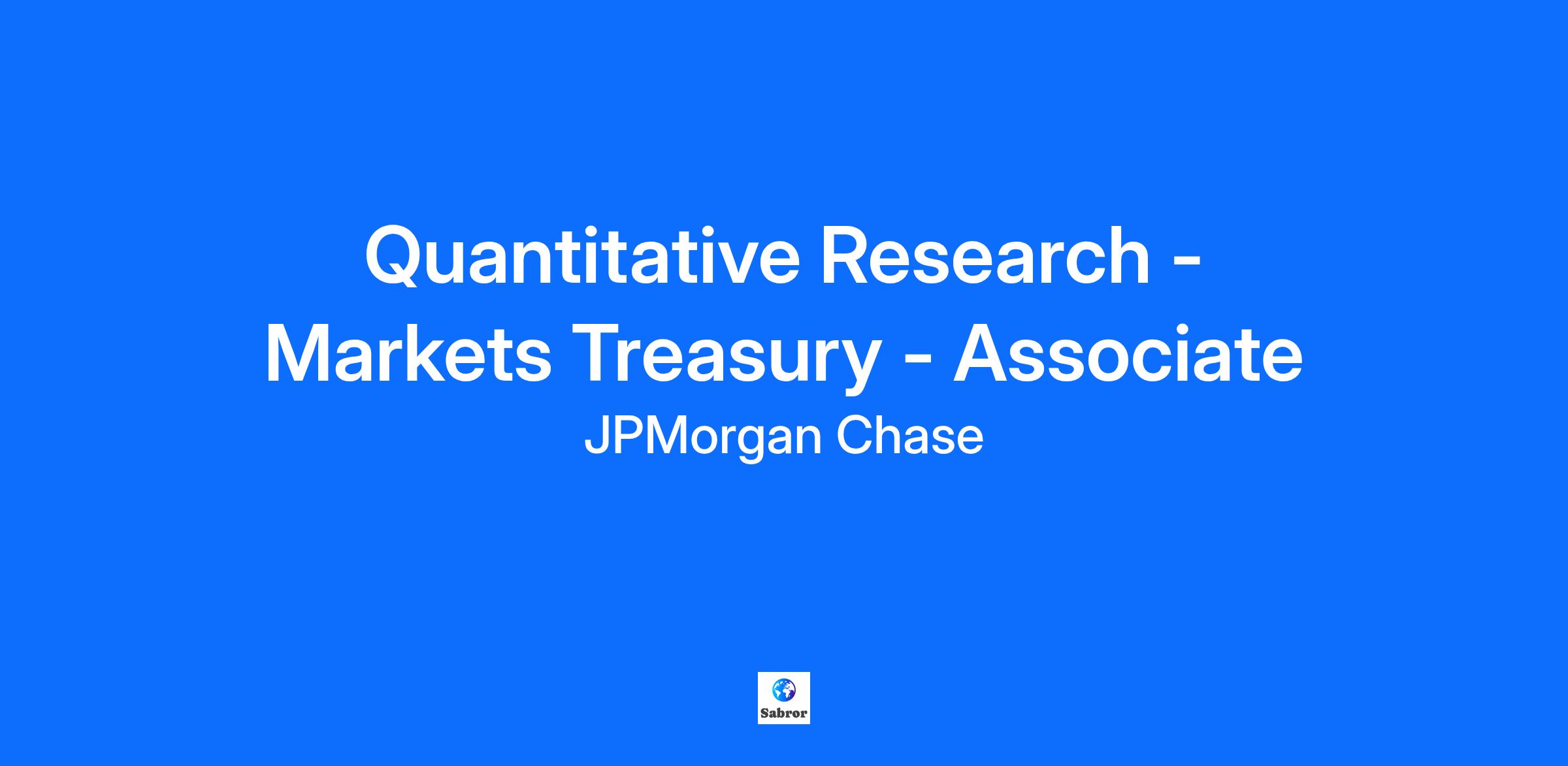 Quantitative Research - Markets Treasury - Associate

JPMorgan Chase

Sabror